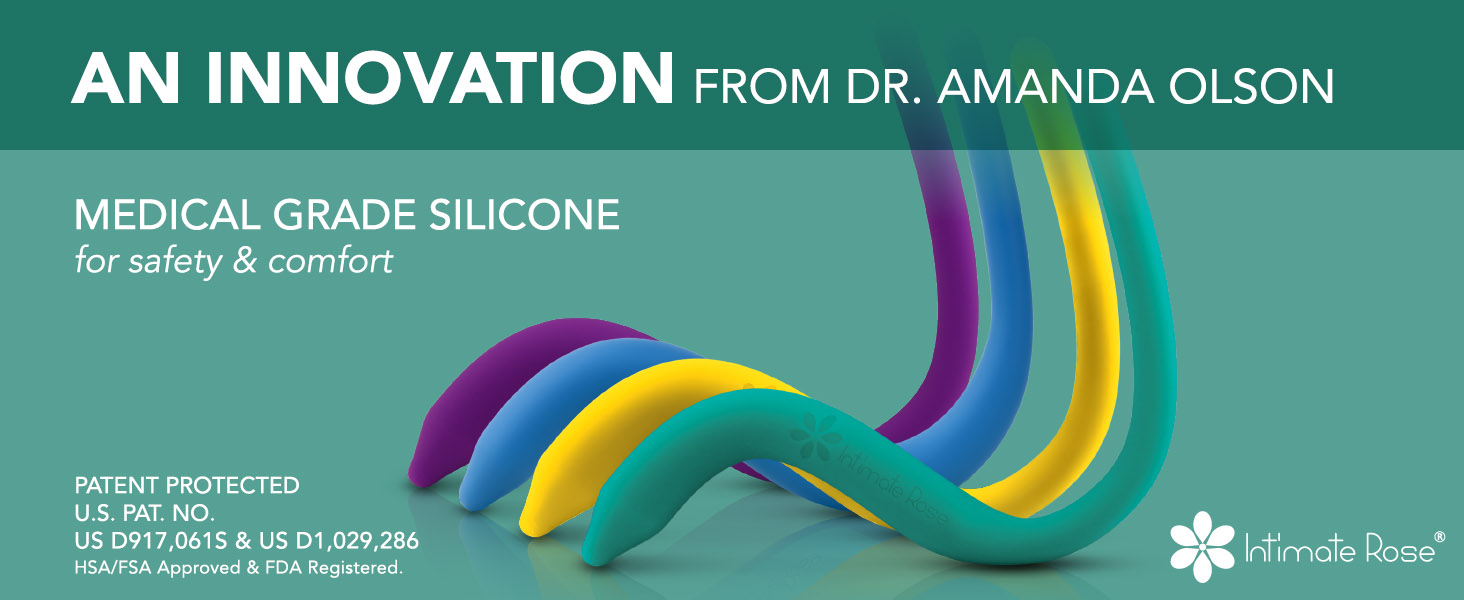 AN INNOVATION FROM DR. AMANDA OLSON

MEDICAL GRADE SILICONE
for safety & comfort

Intimate Rose

PATENT PROTECTED
U.S. PAT. NO.
US D917,061S & US D1,029,286
HSA/FSA Approved & FDA Registered.

Intimate Rose®